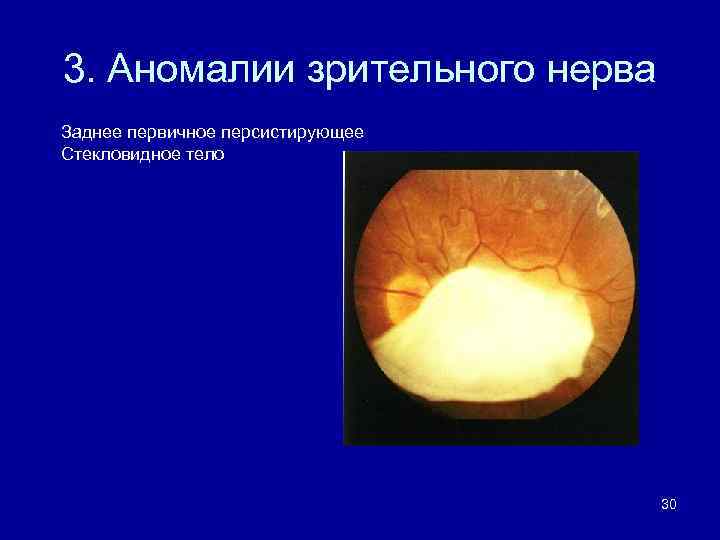 3. Аномалии зрительного нерва

Заднее первичное персистирующее Стекловидное тело

30